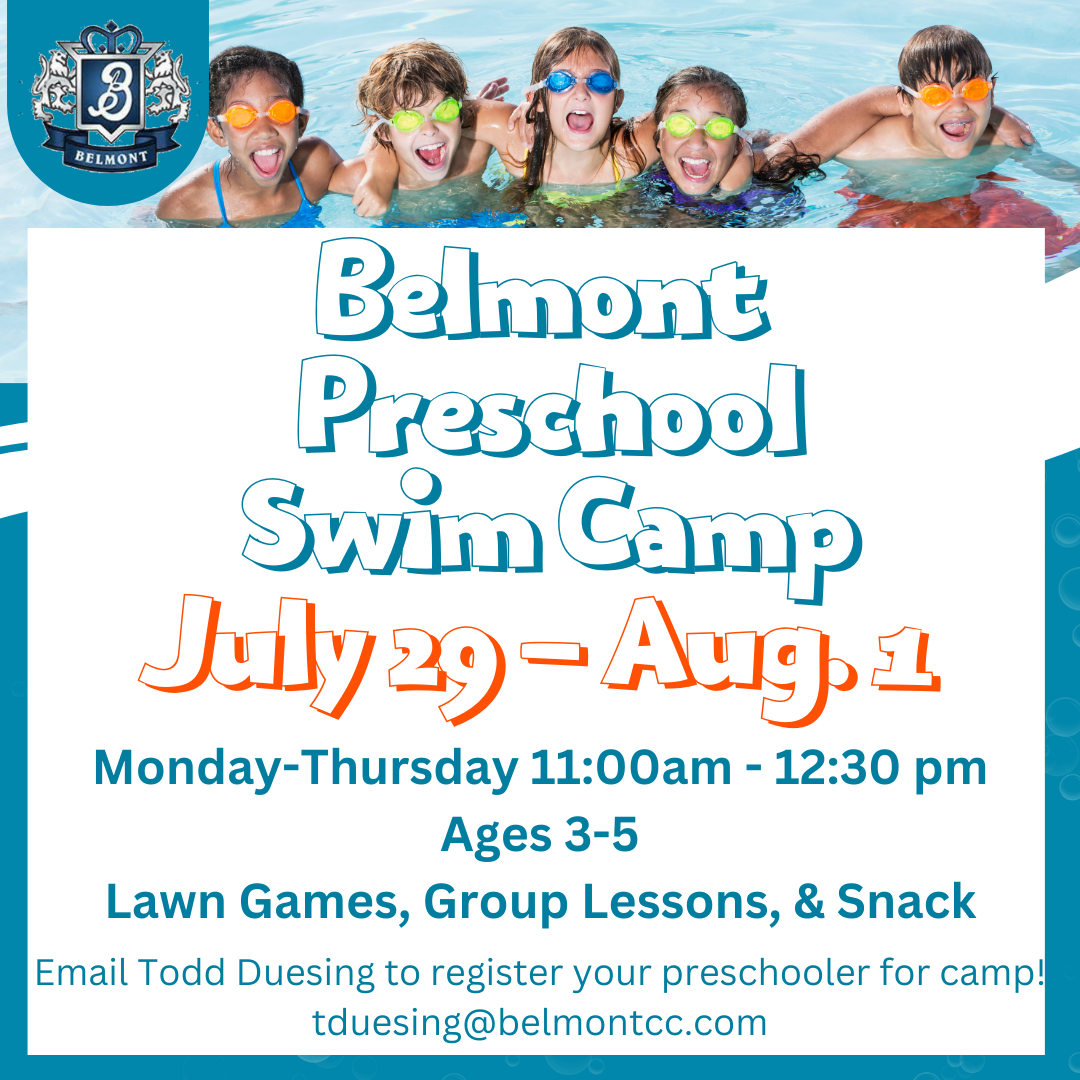 B
BELMONT

Belmont Preschool Swim Camp

July 29 - Aug. 1

Monday-Thursday 11:00am - 12:30 pm

Ages 3-5

Lawn Games, Group Lessons, & Snack

Email Todd Duesing to register your preschooler for camp!
tduesing@belmontcc.com